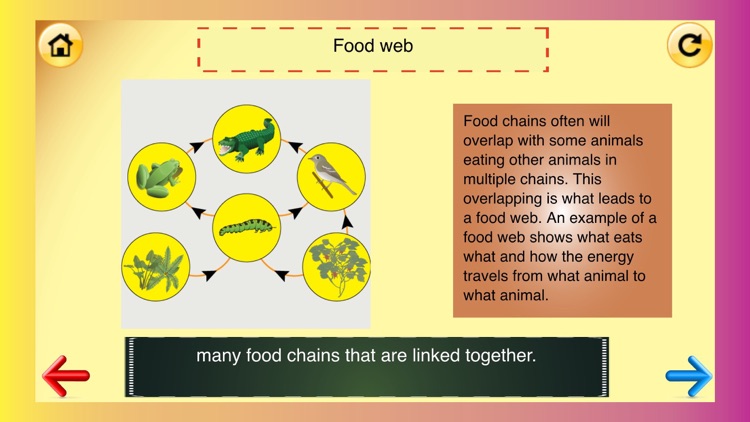 Food web

Food chains often will overlap with some animals eating other animals in multiple chains. This overlapping is what leads to a food web. An example of a food web shows what eats what and how the energy travels from what animal to what animal.

many food chains that are linked together.